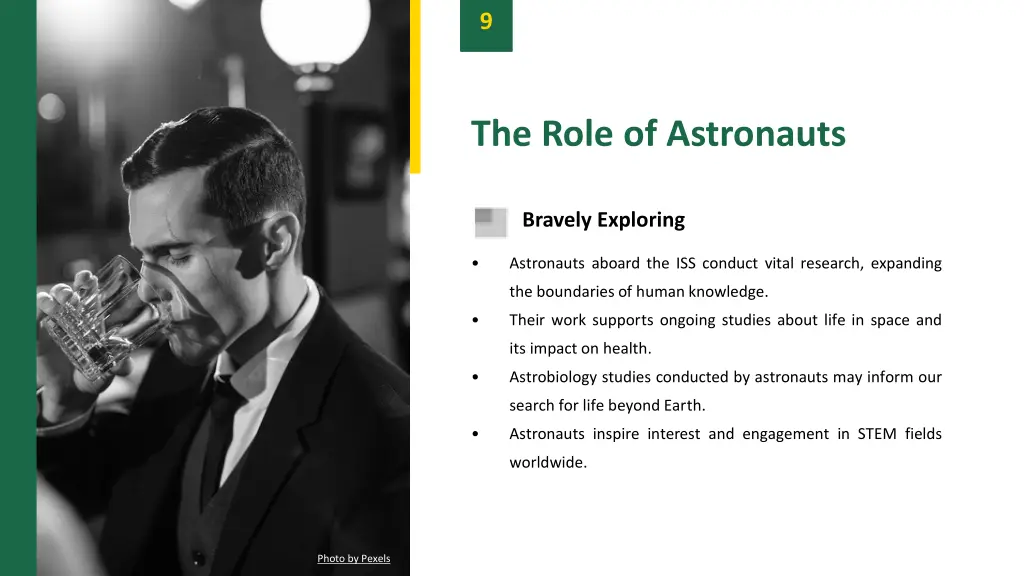 9

The Role of Astronauts

Bravely Exploring

• Astronauts aboard the ISS conduct vital research, expanding the boundaries of human knowledge.
• Their work supports ongoing studies about life in space and its impact on health.
• Astrobiology studies conducted by astronauts may inform our search for life beyond Earth.
• Astronauts inspire interest and engagement in STEM fields worldwide.

Photo by Pexels